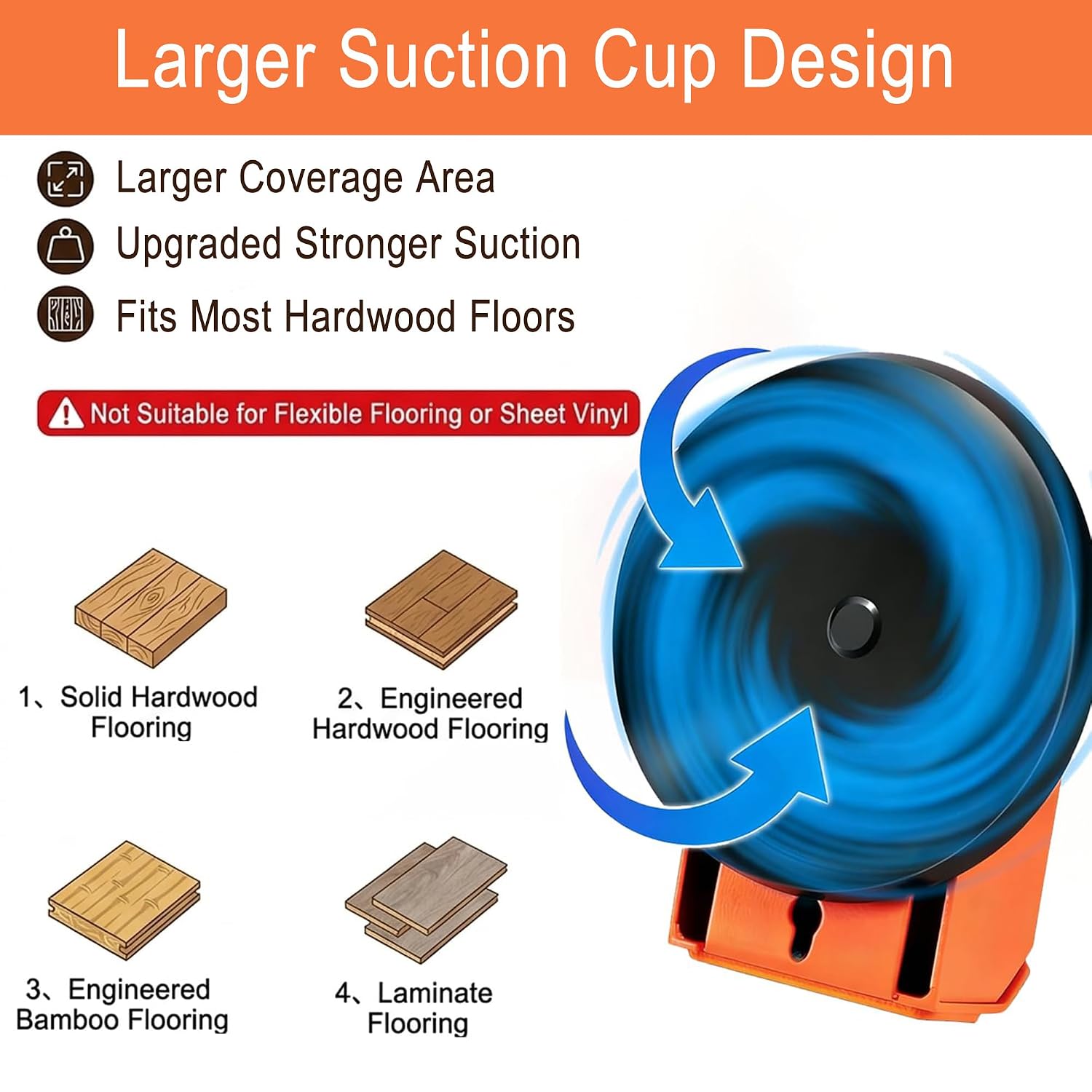 Larger Suction Cup Design

Larger Coverage Area

Upgraded Stronger Suction

Fits Most Hardwood Floors

Not Suitable for Flexible Flooring or Sheet Vinyl

1、Solid Hardwood Flooring

2、Engineered Hardwood Flooring

3、Engineered Bamboo Flooring

4、Laminate Flooring